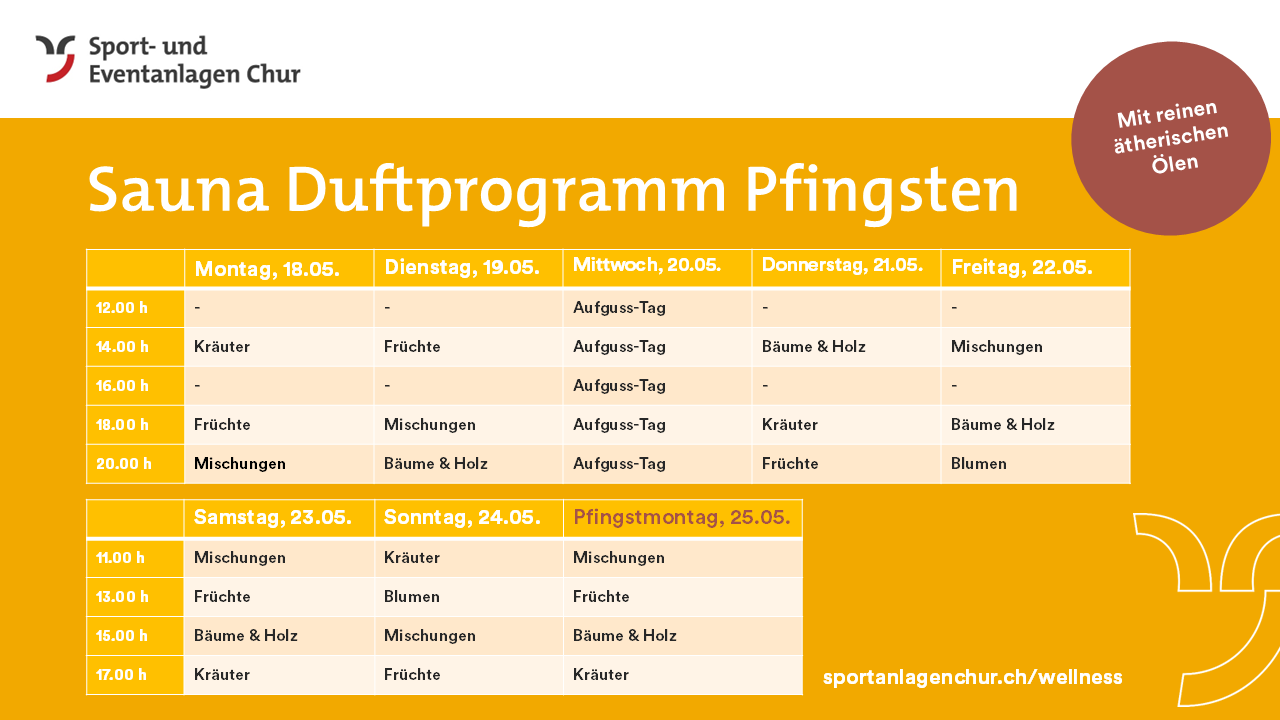 Sport- und Eventanlagen Chur

Mit reinen ätherischen Ölen

Sauna Duftprogramm Pfingsten

| | Montag, 18.05. | Dienstag, 19.05. | Mittwoch, 20.05. | Donnerstag, 21.05. | Freitag, 22.05. |
|---|---|---|---|---|---|
| 12.00 h | - | - | Aufguss-Tag | - | - |
| 14.00 h | Kräuter | Früchte | Aufguss-Tag | Bäume & Holz | Mischungen |
| 16.00 h | - | - | Aufguss-Tag | - | - |
| 18.00 h | Früchte | Mischungen | Aufguss-Tag | Kräuter | Bäume & Holz |
| 20.00 h | Mischungen | Bäume & Holz | Aufguss-Tag | Früchte | Blumen |

| | Samstag, 23.05. | Sonntag, 24.05. | Pfingstmontag, 25.05. |
|---|---|---|---|
| 11.00 h | Mischungen | Kräuter | Mischungen |
| 13.00 h | Früchte | Blumen | Früchte |
| 15.00 h | Bäume & Holz | Mischungen | Bäume & Holz |
| 17.00 h | Kräuter | Früchte | Kräuter |

sportanlagenchur.ch/wellness